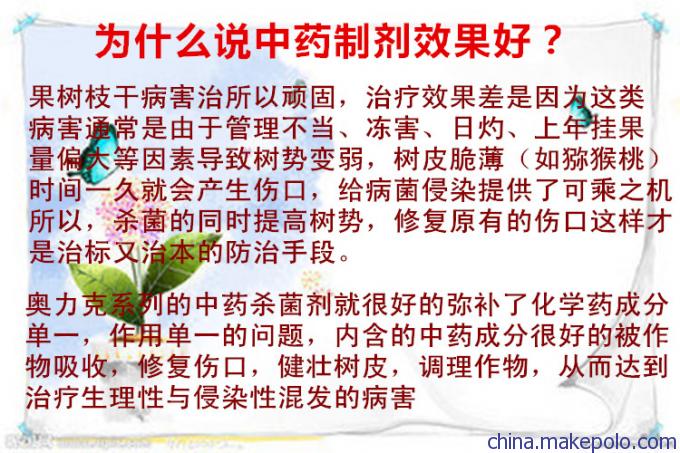 为什么说中药制剂效果好？

果树枝干病害治所以顽固，治疗效果差是因为这类病害通常是由于管理不当、冻害、日灼、上年挂果量偏大等因素导致树势变弱，树皮脆薄（如猕猴桃）时间一久就会产生伤口，给病菌侵染提供了可乘之机所以，杀菌的同时提高树势，修复原有的伤口这样才是治标又治本的防治手段。

奥力克系列的中药杀菌剂就很好的弥补了化学药成分单一，作用单一的问题，内含的中药成分很好的被作物吸收，修复伤口，健壮树皮，调理作物，从而达到治疗生理性与侵染性混发的病害

china.makepolo.com